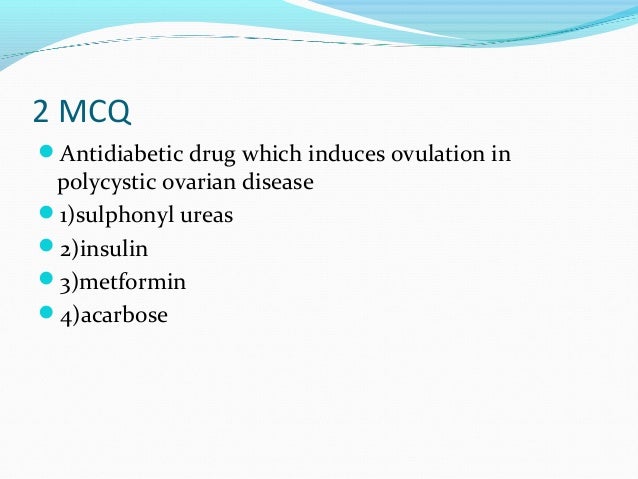 2 MCQ

Antidiabetic drug which induces ovulation in polycystic ovarian disease

1)sulphonyl ureas

2)insulin

3)metformin

4)acarbose